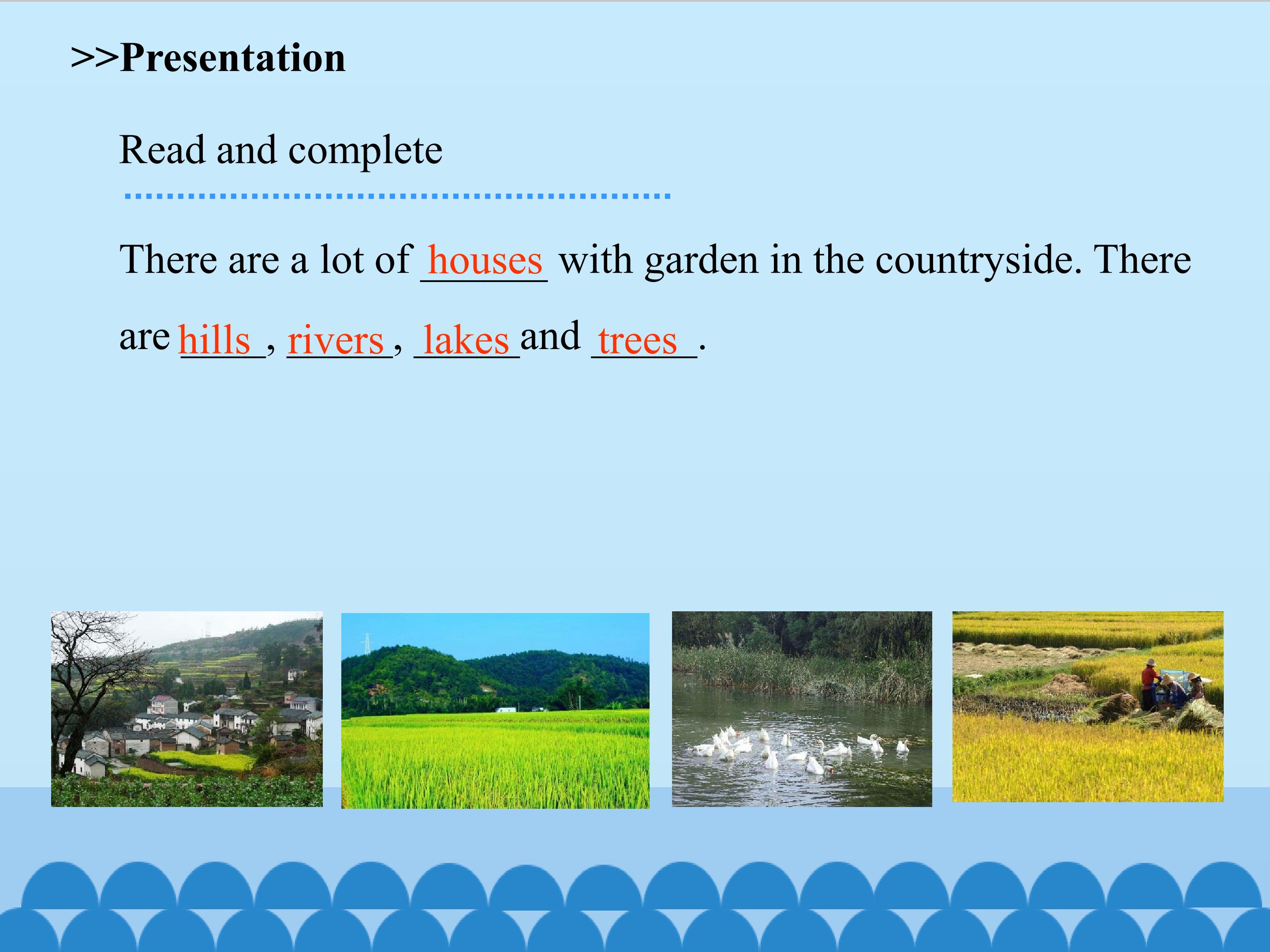 >>Presentation

Read and complete

There are a lot of houses with garden in the countryside. There are hills, rivers, lakes and trees.